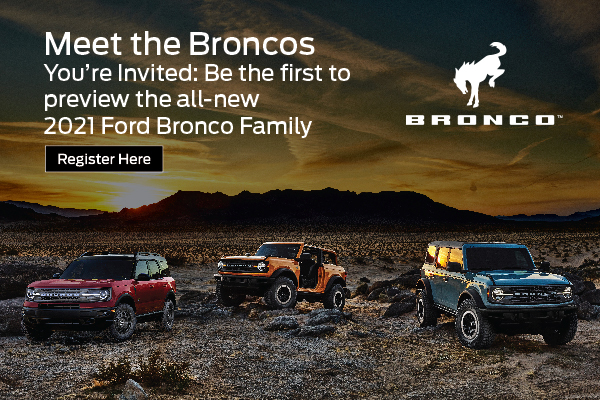 Meet the Broncos
You're Invited: Be the first to preview the all-new 2021 Ford Bronco Family

Register Here

BRONCO™